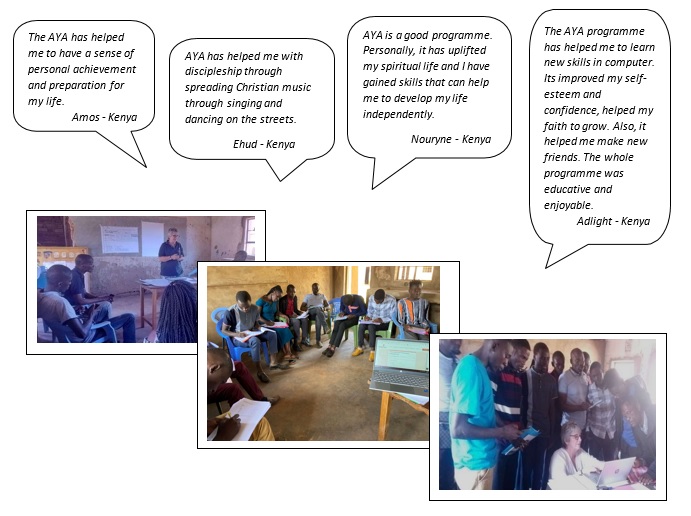 The AYA has helped me to have a sense of personal achievement and preparation for my life.
Amos - Kenya

AYA has helped me with discipleship through spreading Christian music through singing and dancing on the streets.
Ehud - Kenya

AYA is a good programme. Personally, it has uplifted my spiritual life and I have gained skills that can help me to develop my life independently.
Nouryne - Kenya

The AYA programme has helped me to learn new skills in computer. Its improved my self-esteem and confidence, helped my faith to grow. Also, it helped me make new friends. The whole programme was educative and enjoyable.
Adlight - Kenya